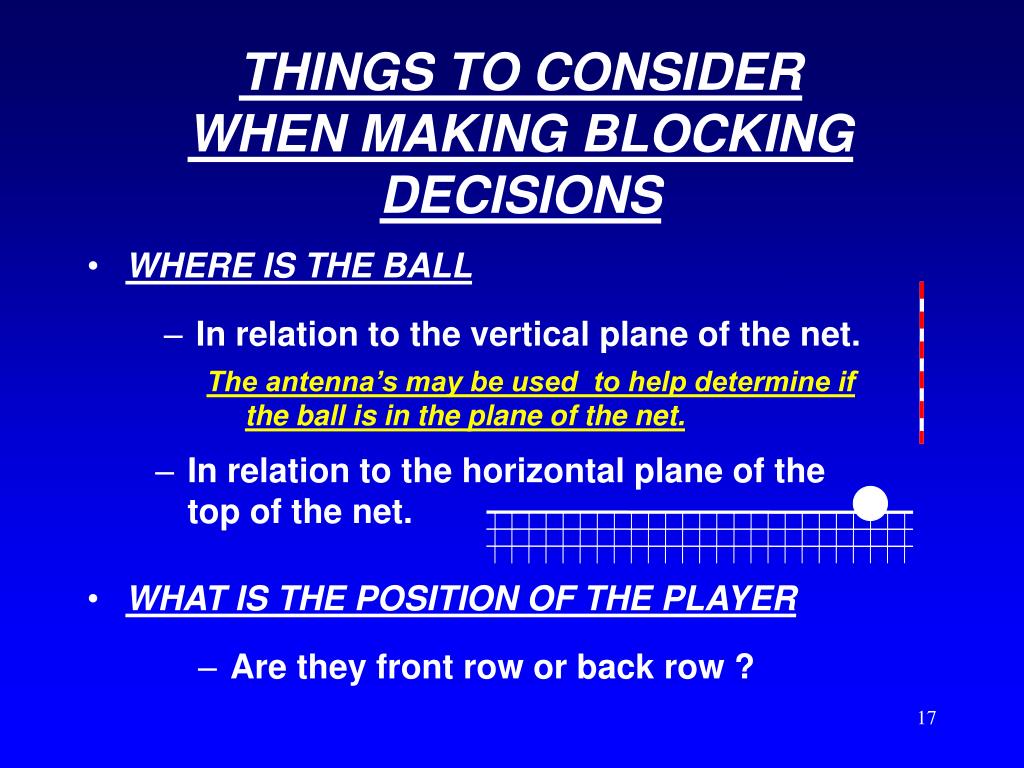 THINGS TO CONSIDER WHEN MAKING BLOCKING DECISIONS

• WHERE IS THE BALL

– In relation to the vertical plane of the net.

The antenna's may be used to help determine if the ball is in the plane of the net.

– In relation to the horizontal plane of the top of the net.

• WHAT IS THE POSITION OF THE PLAYER

– Are they front row or back row ?

17